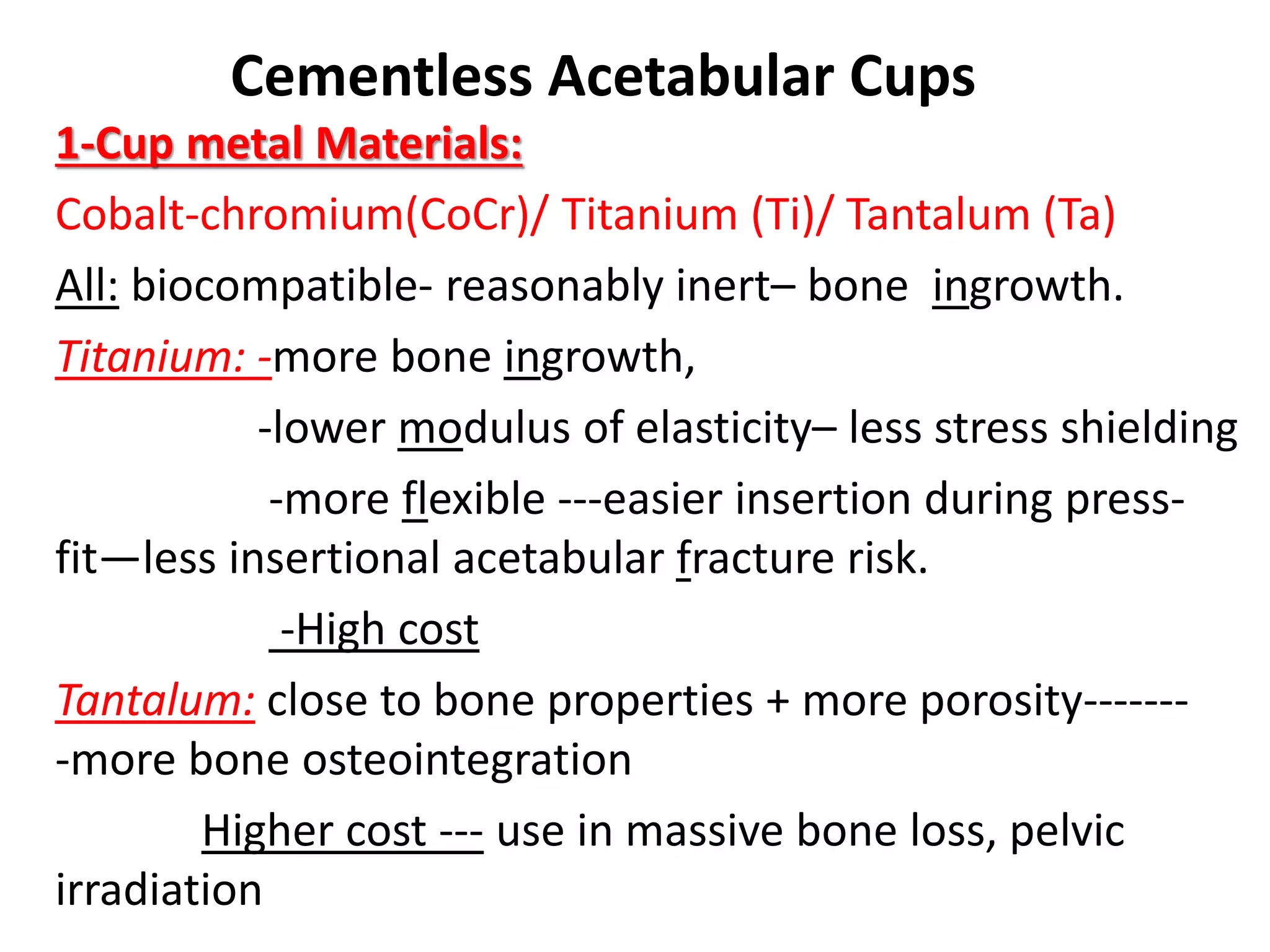 Cementless Acetabular Cups

1-Cup metal Materials:

Cobalt-chromium(CoCr)/ Titanium (Ti)/ Tantalum (Ta)

All: biocompatible- reasonably inert– bone ingrowth.

Titanium: -more bone ingrowth,

-lower modulus of elasticity– less stress shielding

-more flexible ---easier insertion during press-fit—less insertional acetabular fracture risk.

-High cost

Tantalum: close to bone properties + more porosity--------more bone osteointegration

Higher cost --- use in massive bone loss, pelvic irradiation